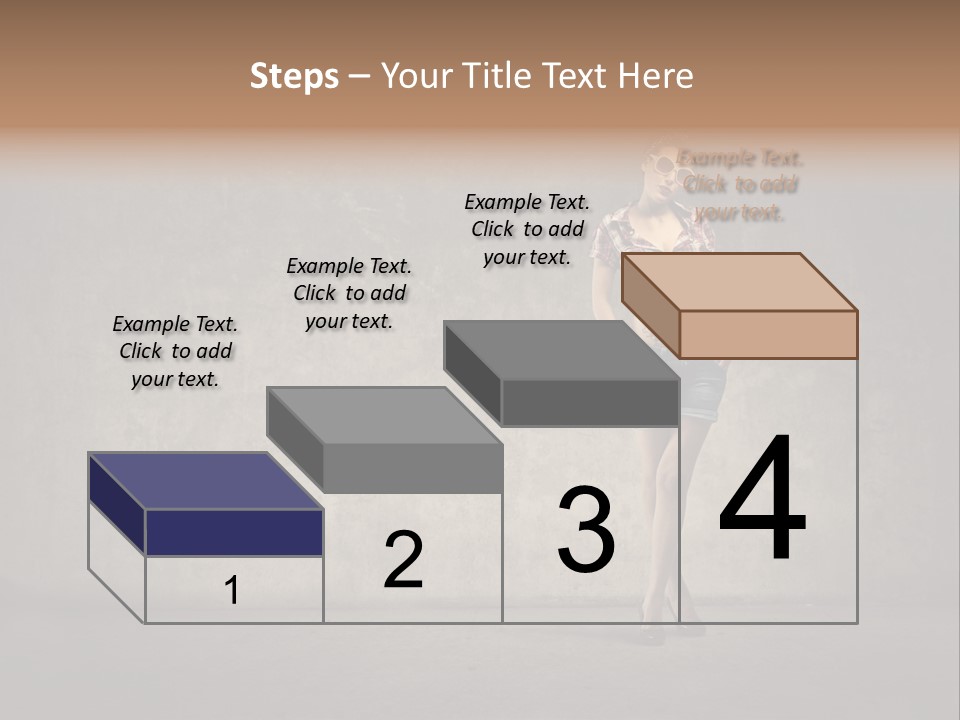 Steps – Your Title Text Here

Example Text. Click to add your text.

Example Text. Click to add your text.

Example Text. Click to add your text.

Example Text. Click to add your text.

1

2

3

4